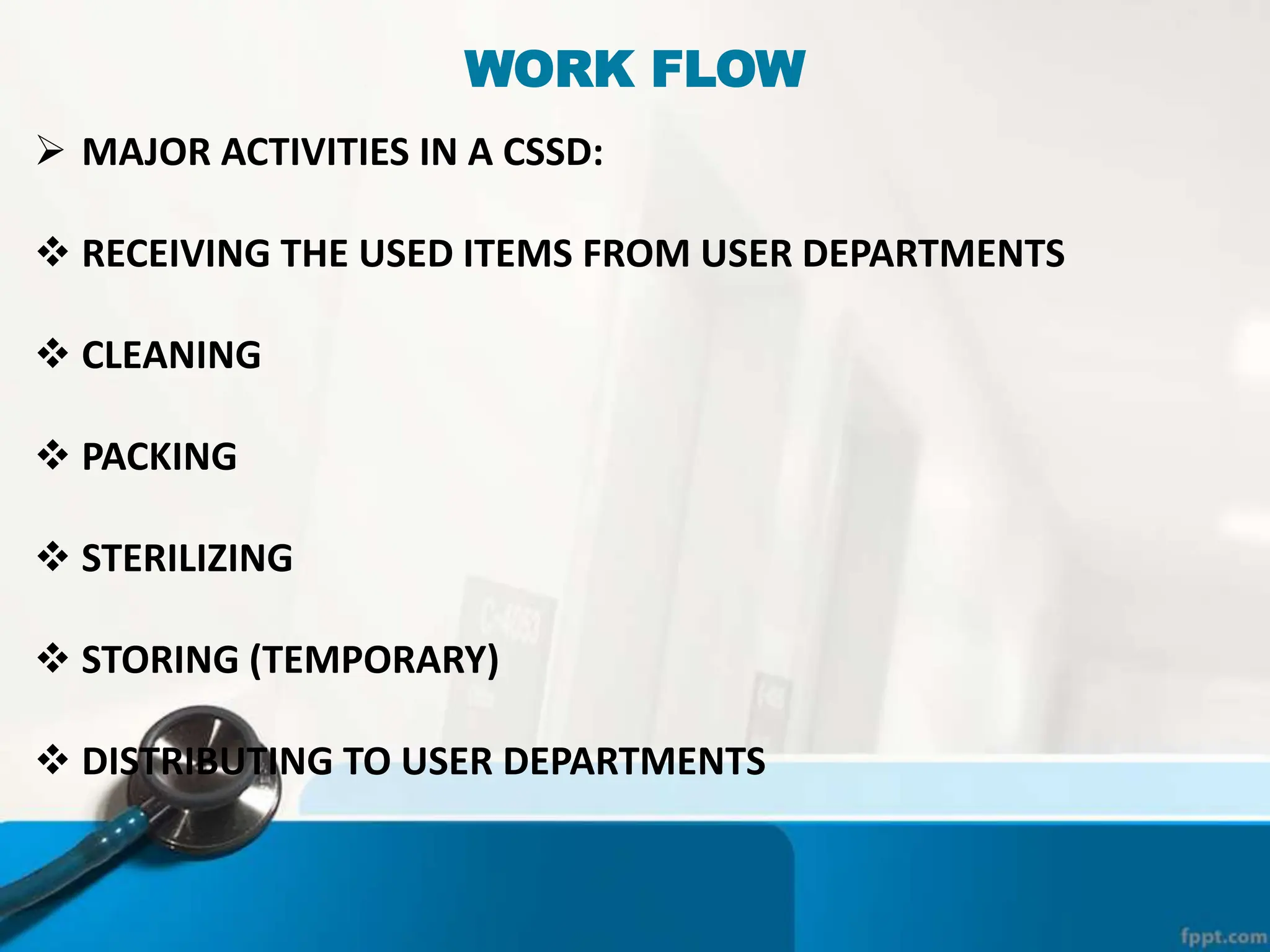 WORK FLOW

➢ MAJOR ACTIVITIES IN A CSSD:

❖ RECEIVING THE USED ITEMS FROM USER DEPARTMENTS

❖ CLEANING

❖ PACKING

❖ STERILIZING

❖ STORING (TEMPORARY)

❖ DISTRIBUTING TO USER DEPARTMENTS

fppt.com